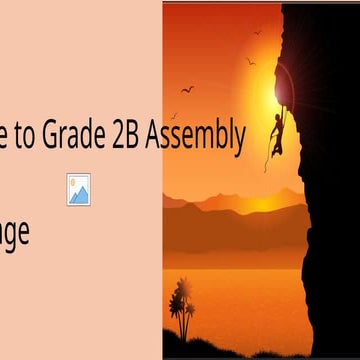 e to Grade 2B Assembly

nge